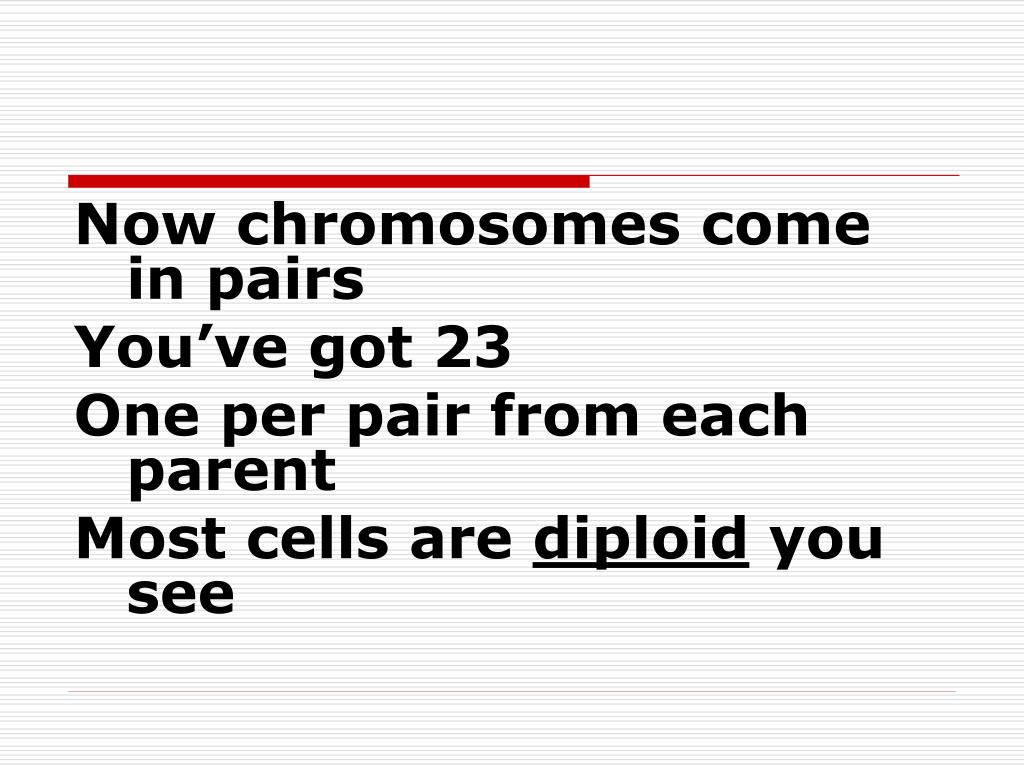 Now chromosomes come in pairs

You’ve got 23

One per pair from each parent

Most cells are diploid you see